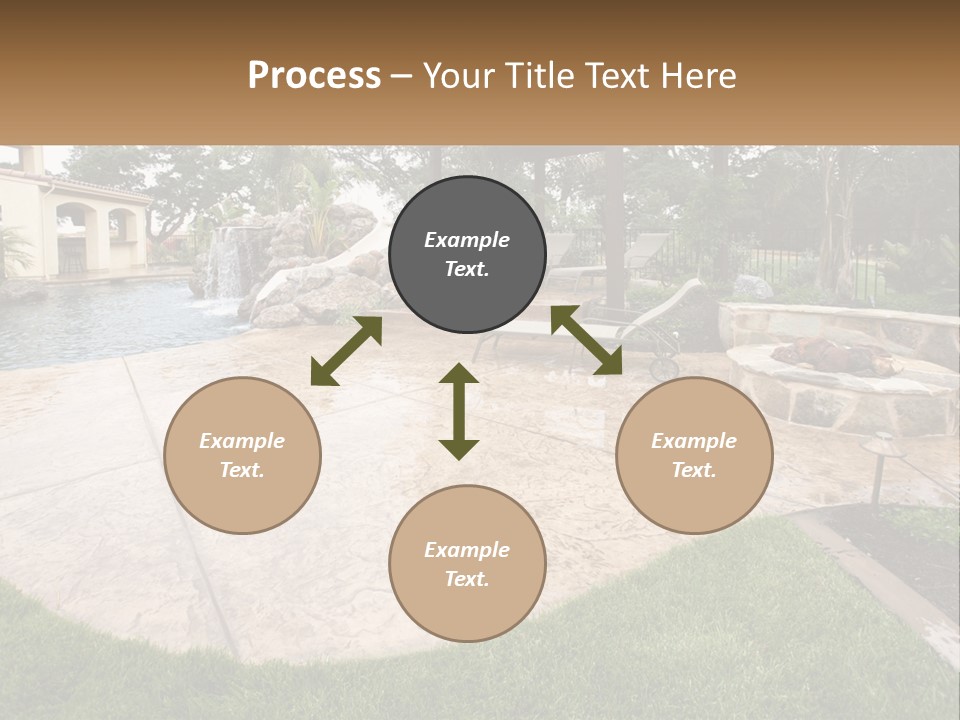 Process – Your Title Text Here

Example Text.

Example Text.

Example Text.

Example Text.